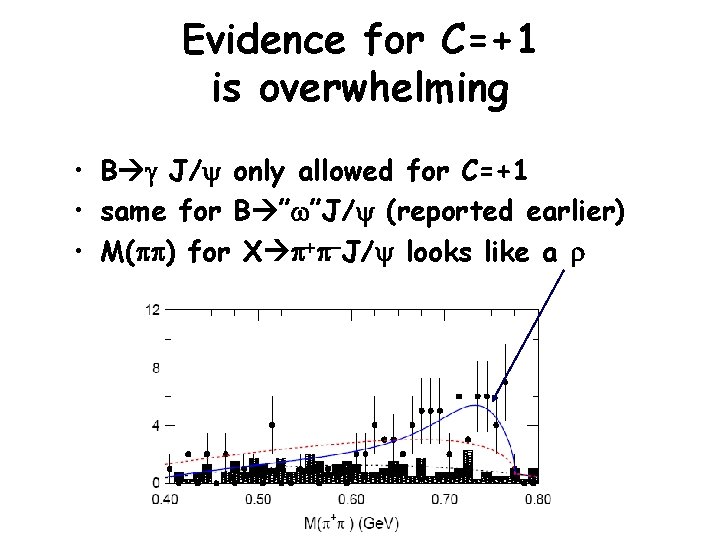 Evidence for C=+1 is overwhelming

• B→$\gamma$ J/$\psi$ only allowed for C=+1
• same for B→"$\omega$"J/$\psi$ (reported earlier)
• M($\pi\pi$) for X→$\pi^+\pi^-$J/$\psi$ looks like a $\rho$

12
8
4
0
0.40
0.50
0.60
0.70
0.80
M($\pi^+\pi^-$) (GeV)